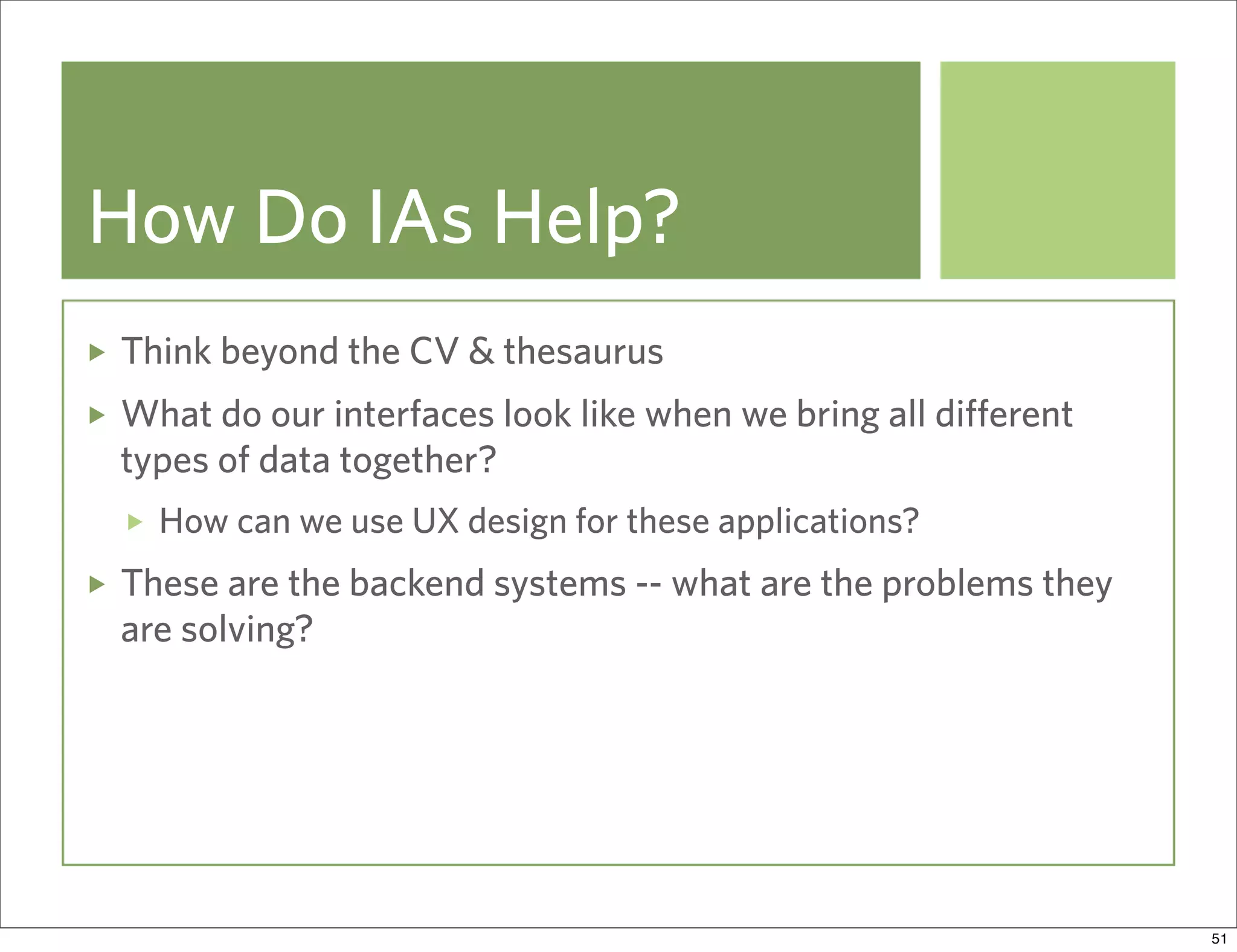 How Do IAs Help?

▸ Think beyond the CV & thesaurus

▸ What do our interfaces look like when we bring all different types of data together?

▸ How can we use UX design for these applications?

▸ These are the backend systems -- what are the problems they are solving?

51